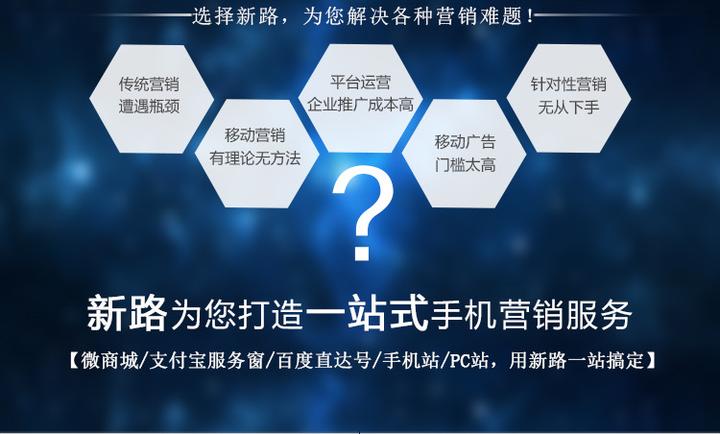 选择新路，为您解决各种营销难题！

传统营销
遭遇瓶颈

移动营销
有理论无方法

平台运营
企业推广成本高

移动广告
门槛太高

针对性营销
无从下手

?

新路为您打造一站式手机营销服务

【微商城/支付宝服务窗/百度直达号/手机站/PC站，用新路一站搞定】